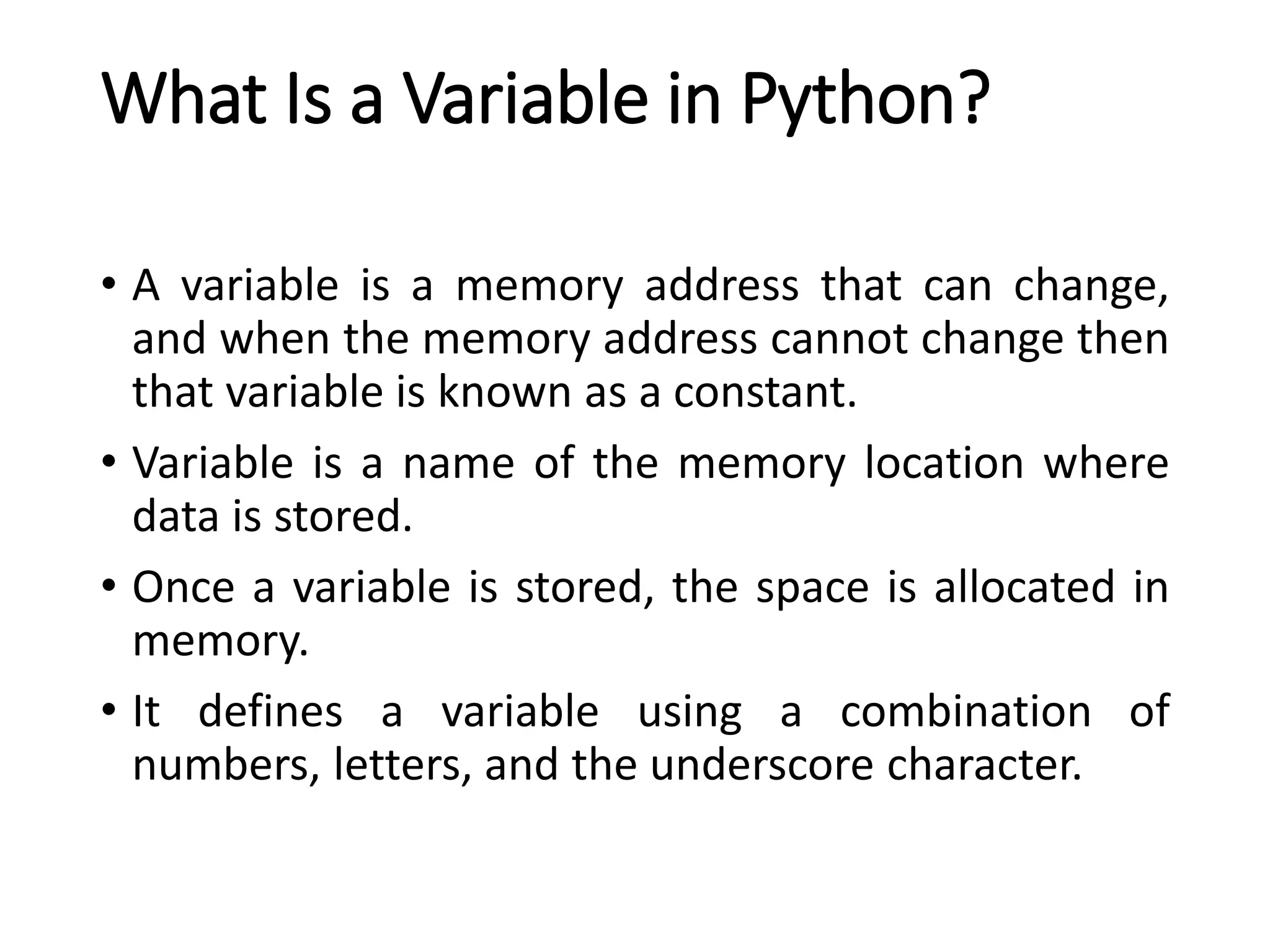 What Is a Variable in Python?

• A variable is a memory address that can change, and when the memory address cannot change then that variable is known as a constant.

• Variable is a name of the memory location where data is stored.

• Once a variable is stored, the space is allocated in memory.

• It defines a variable using a combination of numbers, letters, and the underscore character.